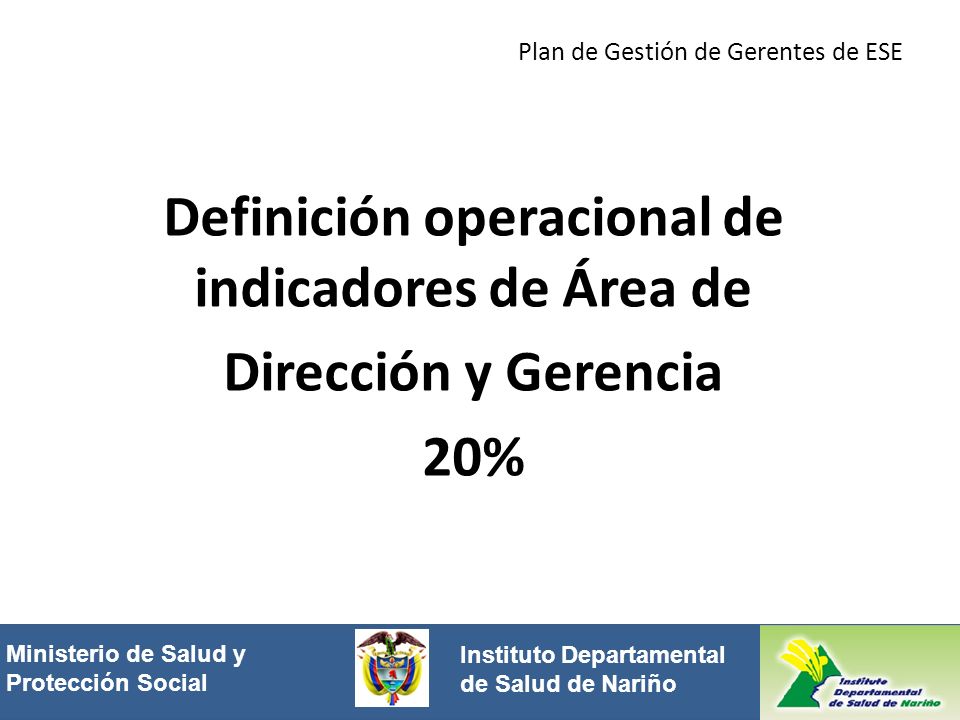 Plan de Gestión de Gerentes de ESE

Definición operacional de indicadores de Área de Dirección y Gerencia 20%

Ministerio de Salud y Protección Social

Instituto Departamental de Salud de Nariño

Instituto Departamental de Salud de Nariño